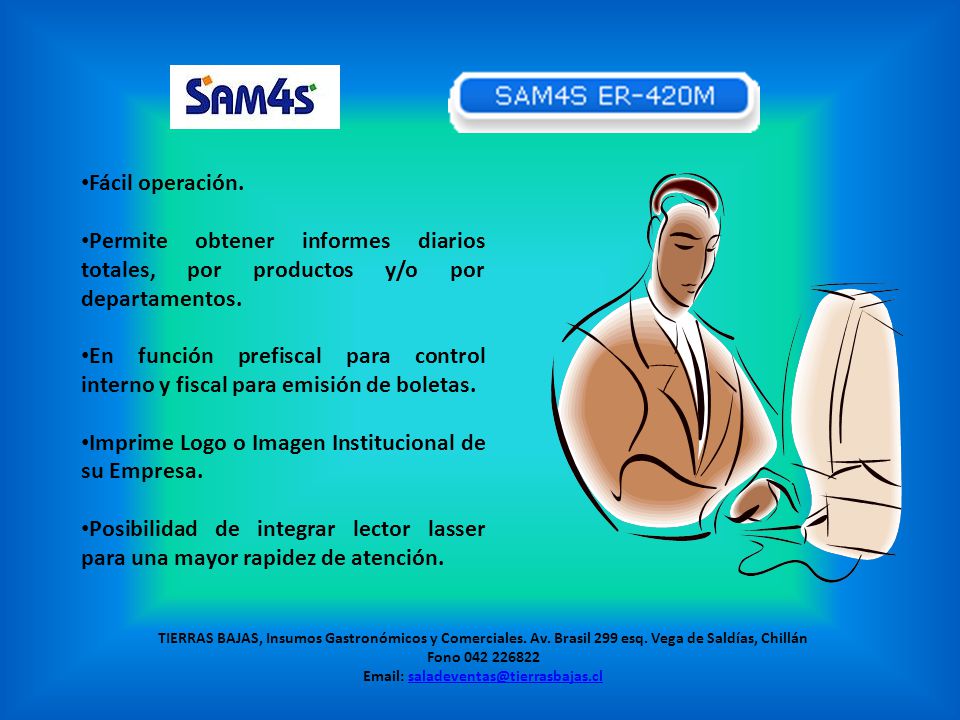 SAM4S

SAM4S ER-420M

•Fácil operación.

•Permite obtener informes diarios totales, por productos y/o por departamentos.

•En función prefiscal para control interno y fiscal para emisión de boletas.

•Imprime Logo o Imagen Institucional de su Empresa.

•Posibilidad de integrar lector lasser para una mayor rapidez de atención.

TIERRAS BAJAS, Insumos Gastronómicos y Comerciales. Av. Brasil 299 esq. Vega de Saldías, Chillán
Fono 042 226822
Email: saladeventas@tierrasbajas.cl